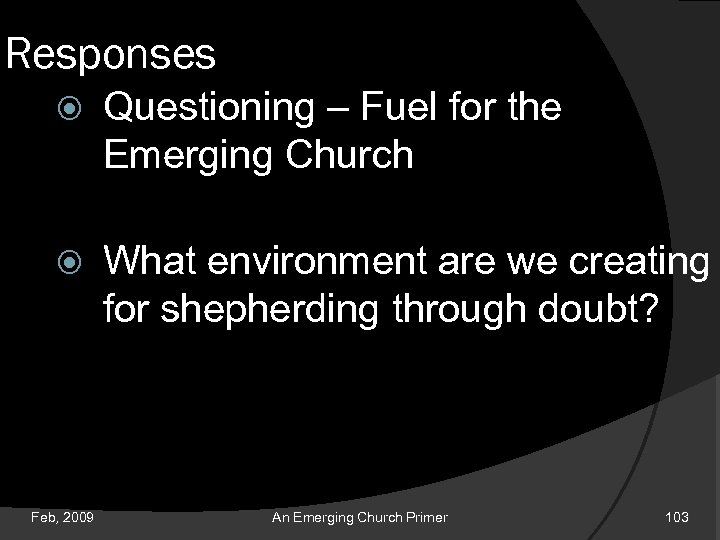 Responses

Questioning – Fuel for the Emerging Church

What environment are we creating for shepherding through doubt?

Feb, 2009

An Emerging Church Primer

103